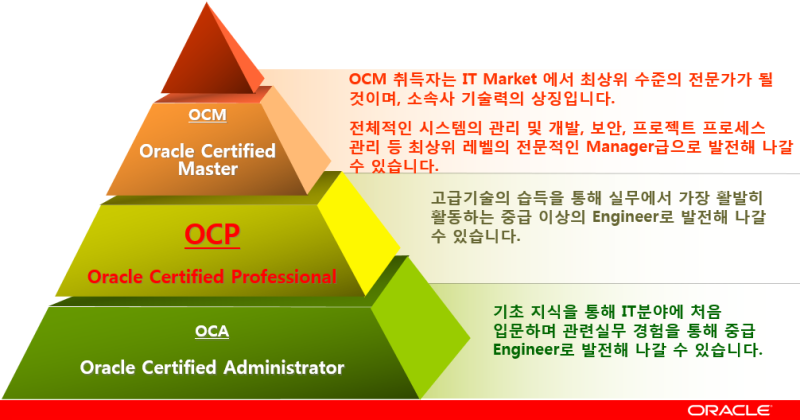 OCM

Oracle Certified Master

OCM 취득자는 IT Market 에서 최상위 수준의 전문가가 될 것이며, 소속사 기술력의 상징입니다.

전체적인 시스템의 관리 및 개발, 보안, 프로젝트 프로세스 관리 등 최상위 레벨의 전문적인 Manager급으로 발전해 나갈 수 있습니다.

OCP

Oracle Certified Professional

고급기술의 습득을 통해 실무에서 가장 활발히 활동하는 중급 이상의 Engineer로 발전해 나갈 수 있습니다.

OCA

Oracle Certified Administrator

기초 지식을 통해 IT분야에 처음 입문하며 관련실무 경험을 통해 중급 Engineer로 발전해 나갈 수 있습니다.

ORACLE